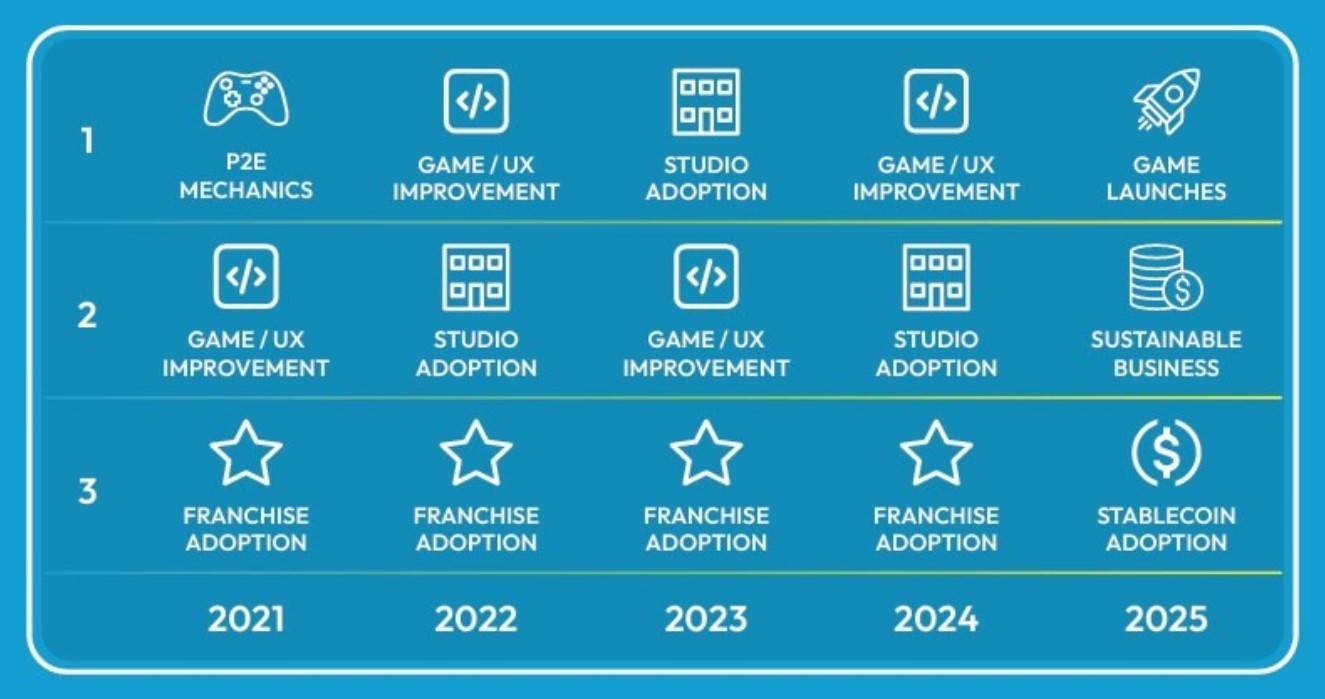 |  |  |  |  |  |  |
|---|---|---|---|---|---|
| 1 | P2E MECHANICS | GAME / UX IMPROVEMENT | STUDIO ADOPTION | GAME / UX IMPROVEMENT | GAME LAUNCHES |
| 2 | GAME / UX IMPROVEMENT | STUDIO ADOPTION | GAME / UX IMPROVEMENT | STUDIO ADOPTION | SUSTAINABLE BUSINESS |
| 3 | FRANCHISE ADOPTION | FRANCHISE ADOPTION | FRANCHISE ADOPTION | FRANCHISE ADOPTION | STABLECOIN ADOPTION |
|  | 2021 | 2022 | 2023 | 2024 | 2025 |